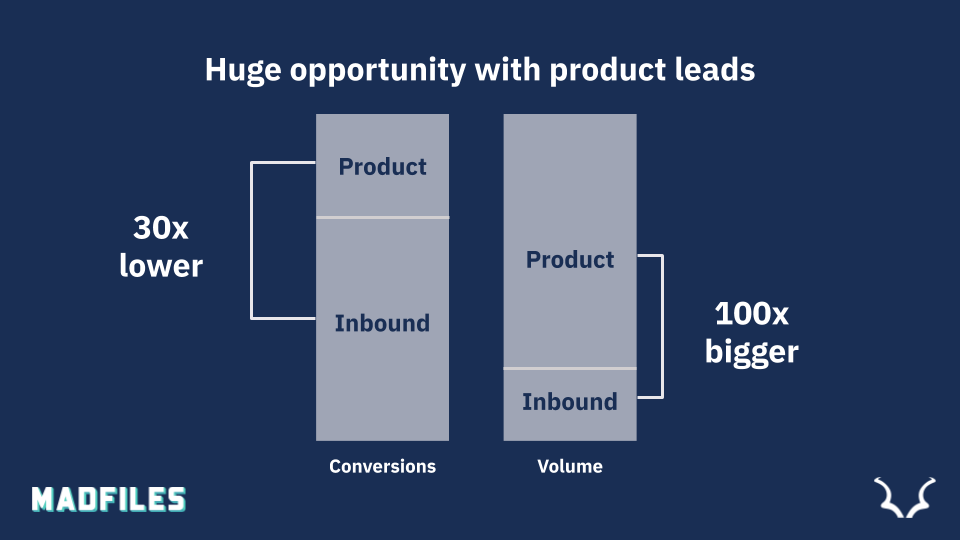 Huge opportunity with product leads

30x lower

Product

Inbound

Conversions

Product

Inbound

Volume

100x bigger

MADFILES